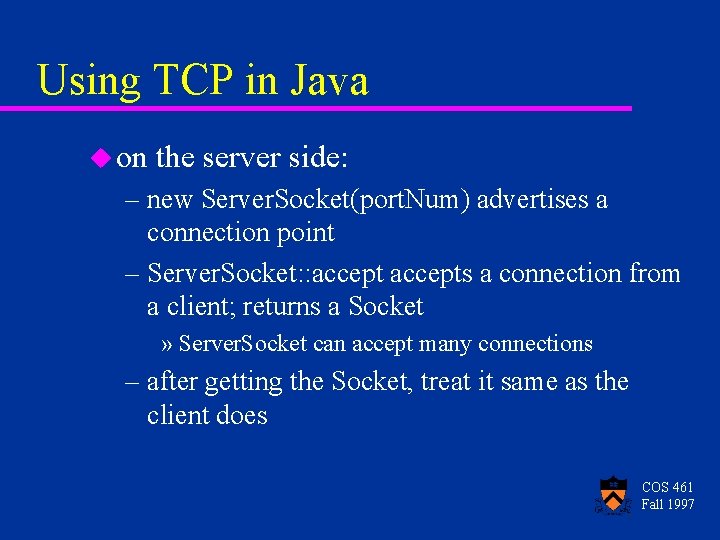 Using TCP in Java

on the server side:

– new ServerSocket(portNum) advertises a connection point

– ServerSocket::accept accepts a connection from a client; returns a Socket

» ServerSocket can accept many connections

– after getting the Socket, treat it same as the client does

COS 461
Fall 1997